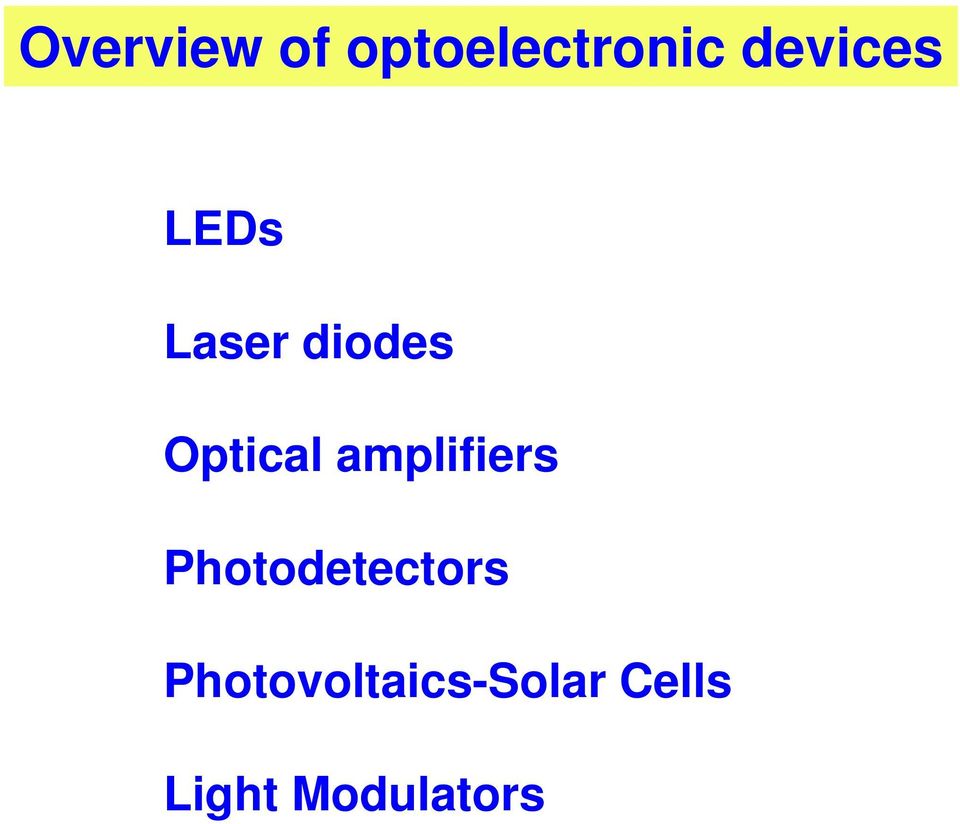 Overview of optoelectronic devices

LEDs

Laser diodes

Optical amplifiers

Photodetectors

Photovoltaics-Solar Cells

Light Modulators